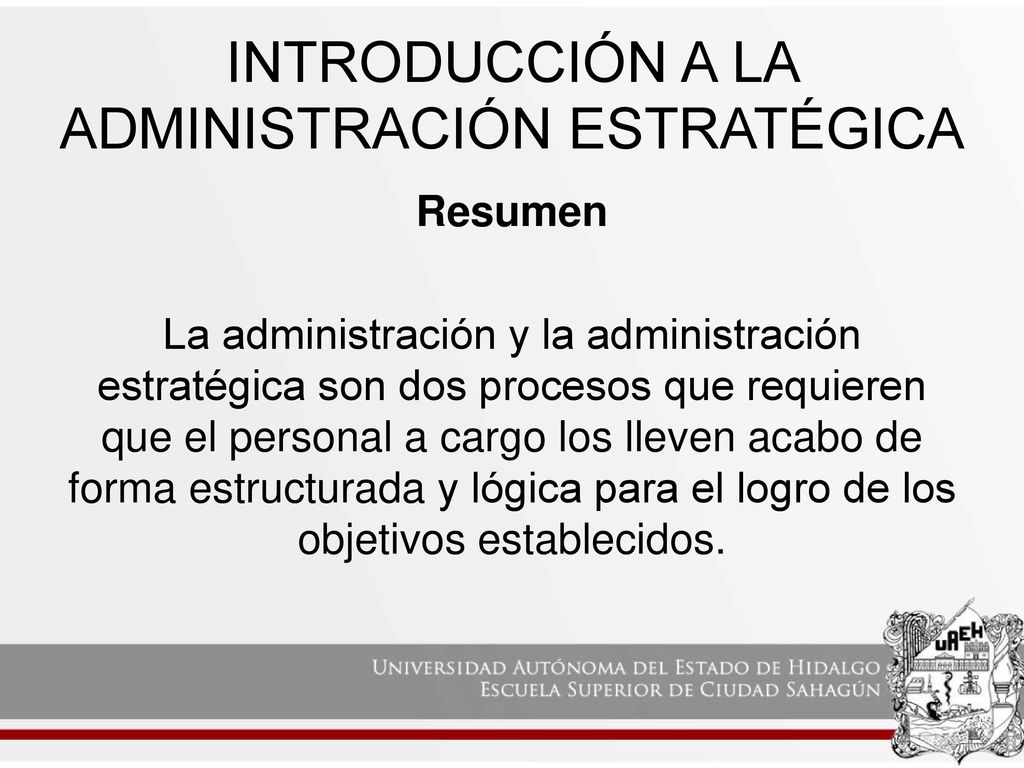 INTRODUCCIÓN A LA ADMINISTRACIÓN ESTRATÉGICA

Resumen

La administración y la administración estratégica son dos procesos que requieren que el personal a cargo los lleven acabo de forma estructurada y lógica para el logro de los objetivos establecidos.

UNIVERSIDAD AUTÓNOMA DEL ESTADO DE HIDALGO
ESCUELA SUPERIOR DE CIUDAD SAHAGÚN

UAEH